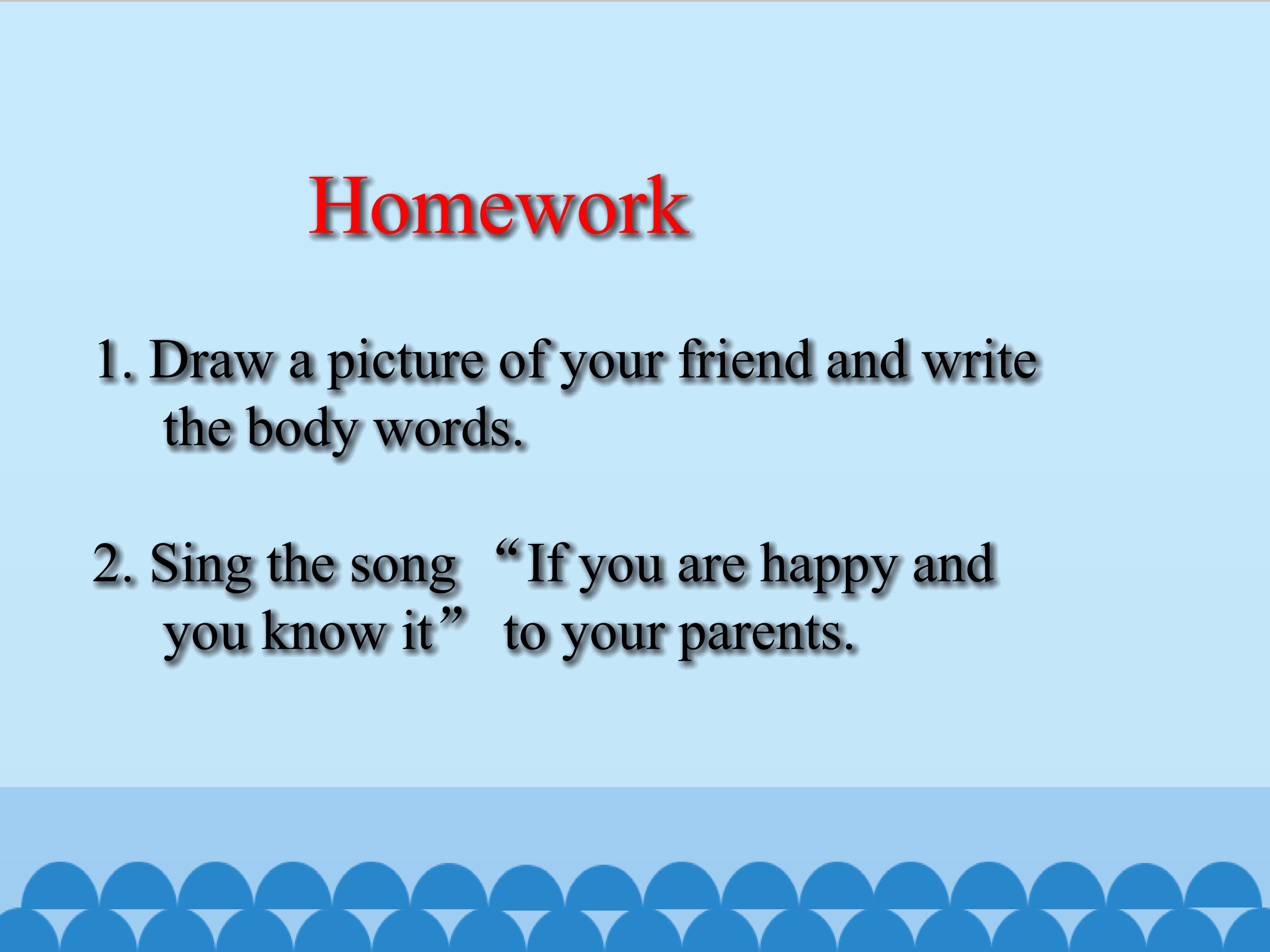 Homework

1. Draw a picture of your friend and write the body words.

2. Sing the song “If you are happy and you know it” to your parents.